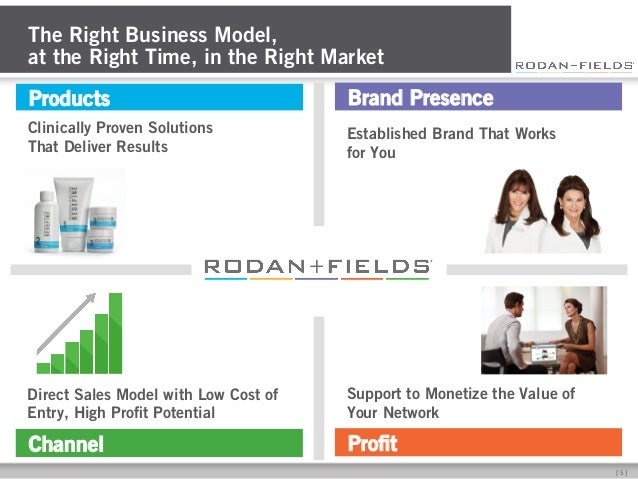 The Right Business Model,
at the Right Time, in the Right Market

RODAN+FIELDS

Products

Clinically Proven Solutions That Deliver Results

Brand Presence

Established Brand That Works for You

RODAN+FIELDS

Direct Sales Model with Low Cost of Entry, High Profit Potential

Channel

Support to Monetize the Value of Your Network

Profit

[5]